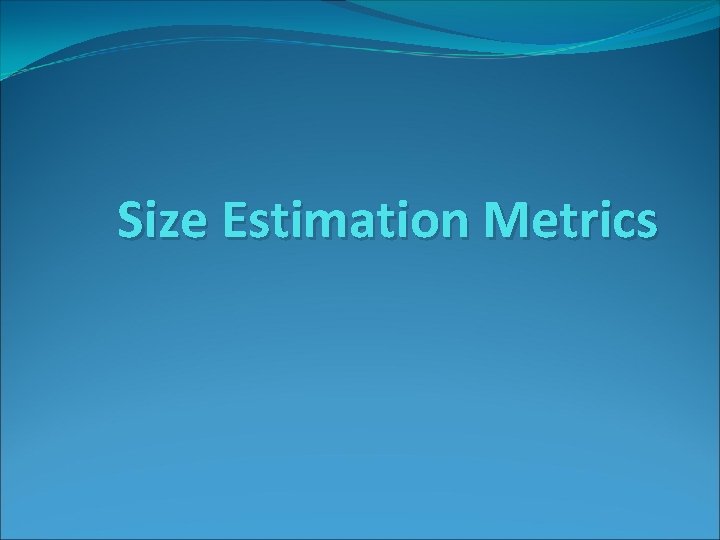 Size Estimation Metrics